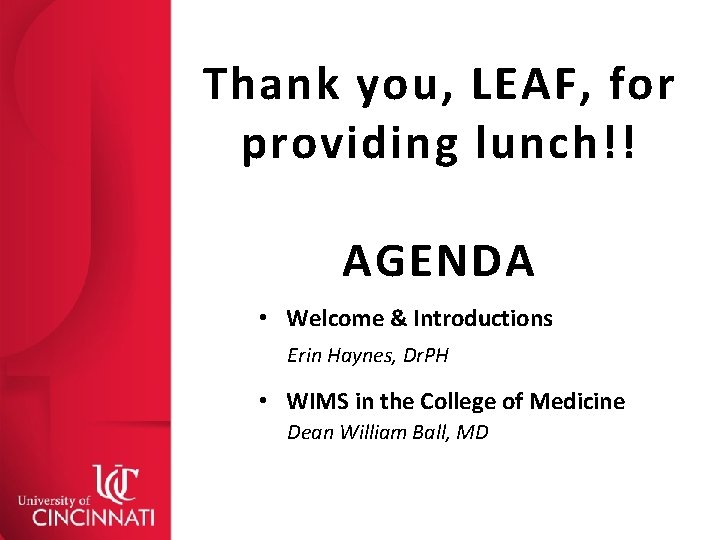 Thank you, LEAF, for providing lunch!!

AGENDA

• Welcome & Introductions
Erin Haynes, DrPH

• WIMS in the College of Medicine
Dean William Ball, MD

UC
University of
CINCINNATI